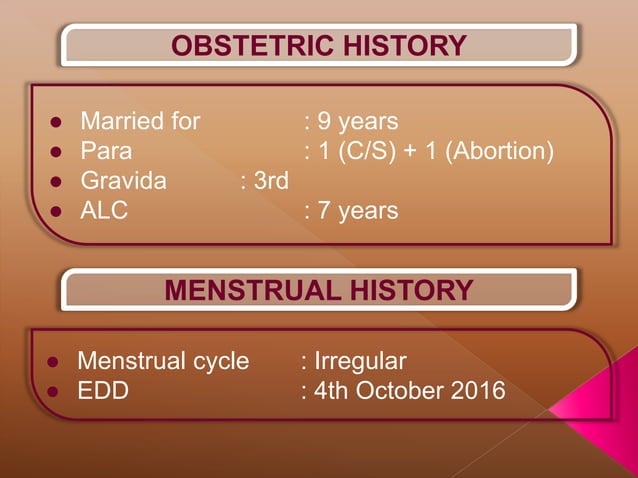 OBSTETRIC HISTORY

- Married for : 9 years
- Para : 1 (C/S) + 1 (Abortion)
- Gravida : 3rd
- ALC : 7 years

MENSTRUAL HISTORY

- Menstrual cycle : Irregular
- EDD : 4th October 2016